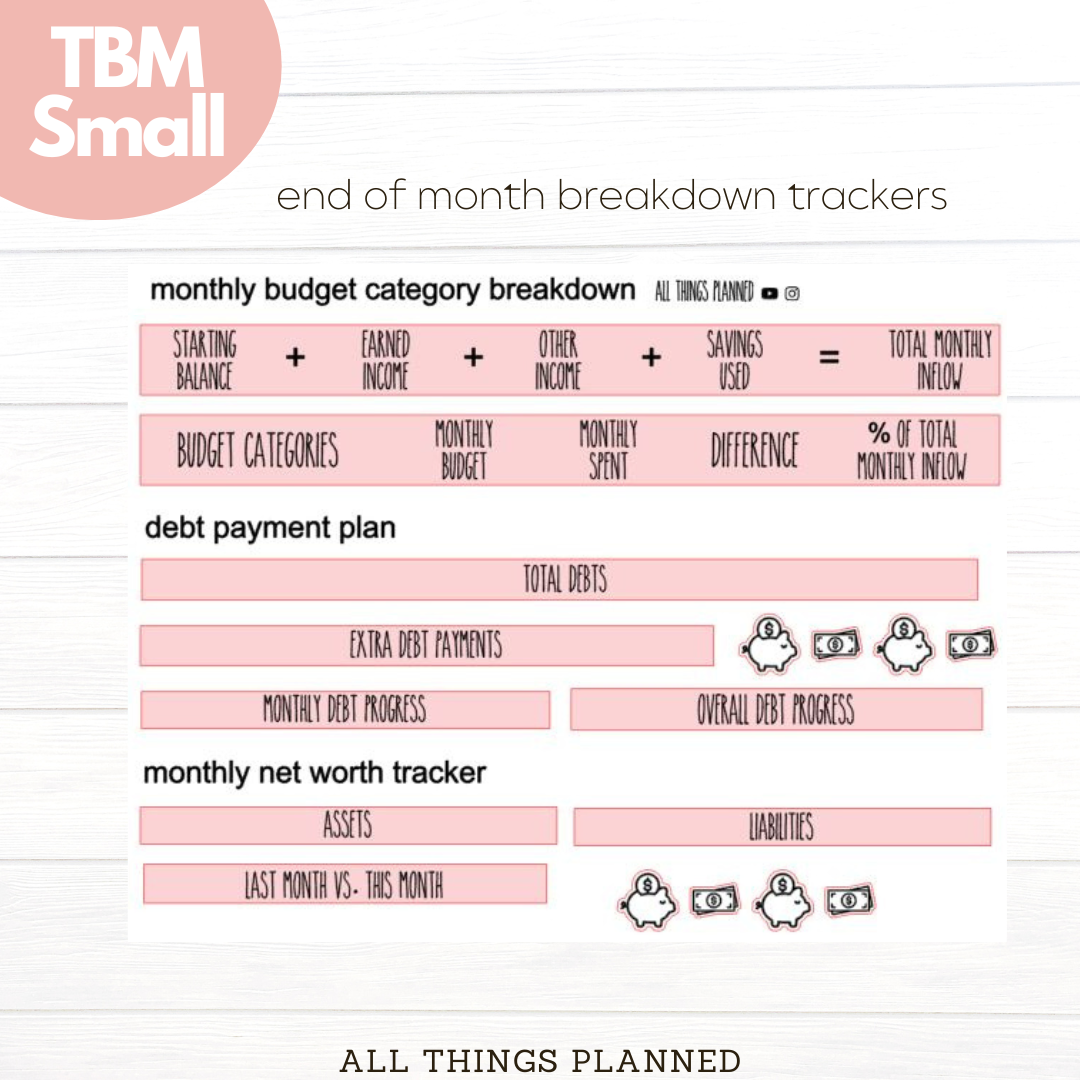 TBM Small

end of month breakdown trackers

monthly budget category breakdown ALL THINGS PLANNED

STARTING BALANCE + EARNED INCOME + OTHER INCOME + SAVINGS USED = TOTAL MONTHLY INFLOW

BUDGET CATEGORIES MONTHLY BUDGET MONTHLY SPENT DIFFERENCE % OF TOTAL MONTHLY INFLOW

debt payment plan

TOTAL DEBTS

EXTRA DEBT PAYMENTS

MONTHLY DEBT PROGRESS

OVERALL DEBT PROGRESS

monthly net worth tracker

ASSETS

LIABILITIES

LAST MONTH VS. THIS MONTH

ALL THINGS PLANNED